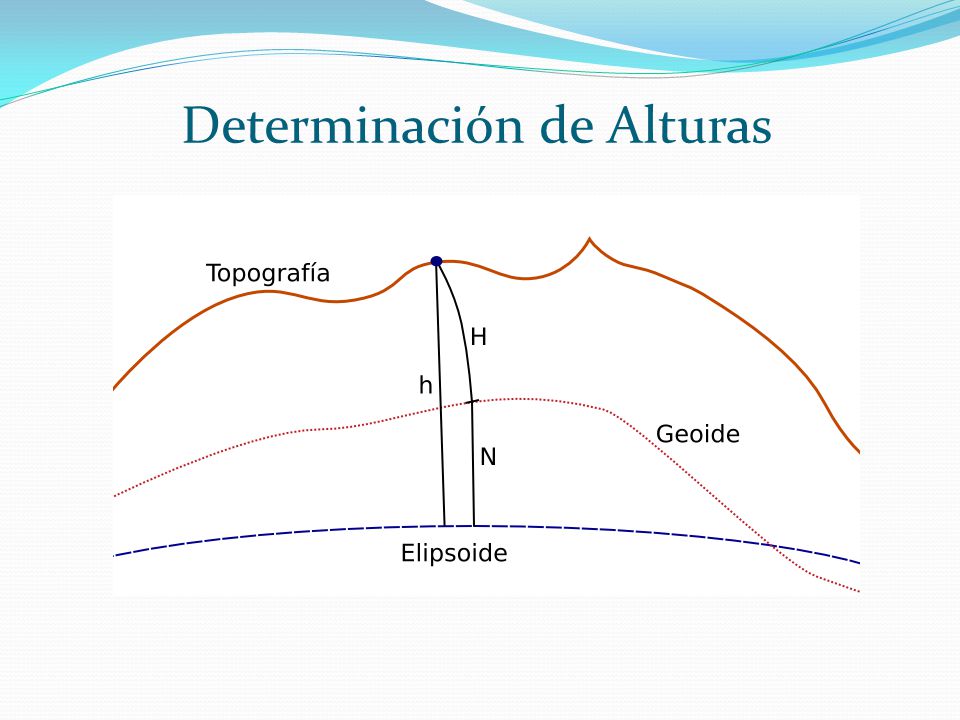 Determinación de Alturas

Topografía

H

h

Geoide

N

Elipsoide